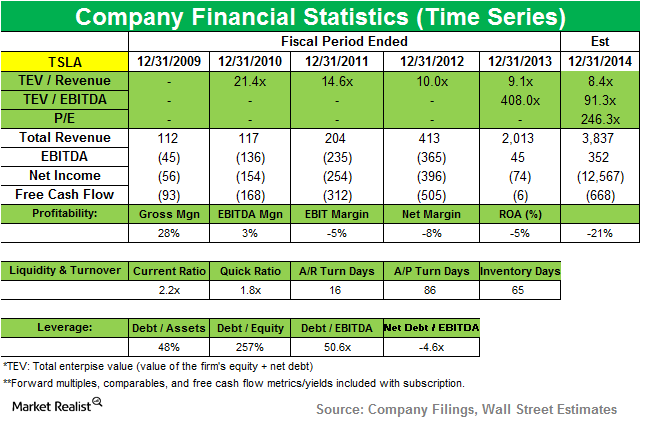 Company Financial Statistics (Time Series)

| | Fiscal Period Ended | | | | | Est |
|---|---|---|---|---|---|---|
| TSLA | 12/31/2009 | 12/31/2010 | 12/31/2011 | 12/31/2012 | 12/31/2013 | 12/31/2014 |
| TEV / Revenue | - | 21.4x | 14.6x | 10.0x | 9.1x | 8.4x |
| TEV / EBITDA | - | - | - | - | 408.0x | 91.3x |
| P/E | - | - | - | - | - | 246.3x |
| Total Revenue | 112 | 117 | 204 | 413 | 2,013 | 3,837 |
| EBITDA | (45) | (136) | (235) | (365) | 45 | 352 |
| Net Income | (56) | (154) | (254) | (396) | (74) | (12,567) |
| Free Cash Flow | (93) | (168) | (312) | (505) | (6) | (668) |
| Profitability: | Gross Mgn | EBITDA Mgn | EBIT Margin | Net Margin | ROA (%) | |
| | 28% | 3% | -5% | -8% | -5% | -21% |

| Liquidity & Turnover | Current Ratio | Quick Ratio | A/R Turn Days | A/P Turn Days | Inventory Days |
|---|---|---|---|---|---|
| | 2.2x | 1.8x | 16 | 86 | 65 |

| Leverage: | Debt / Assets | Debt / Equity | Debt / EBITDA | Net Debt / EBITDA |
|---|---|---|---|---|
| | 48% | 257% | 50.6x | -4.6x |

*TEV: Total enterpise value (value of the firm's equity + net debt)
**Forward multiples, comparables, and free cash flow metrics/yields included with subscription.

Market Realist

Source: Company Filings, Wall Street Estimates